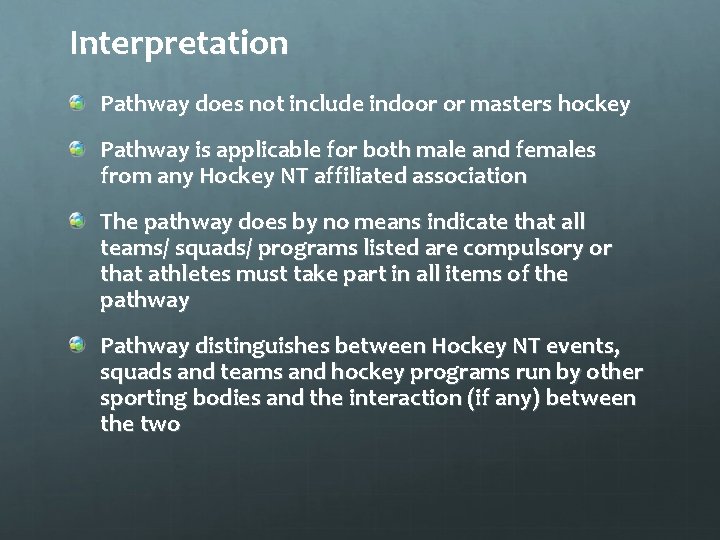 Interpretation

Pathway does not include indoor or masters hockey

Pathway is applicable for both male and females from any Hockey NT affiliated association

The pathway does by no means indicate that all teams/ squads/ programs listed are compulsory or that athletes must take part in all items of the pathway

Pathway distinguishes between Hockey NT events, squads and teams and hockey programs run by other sporting bodies and the interaction (if any) between the two